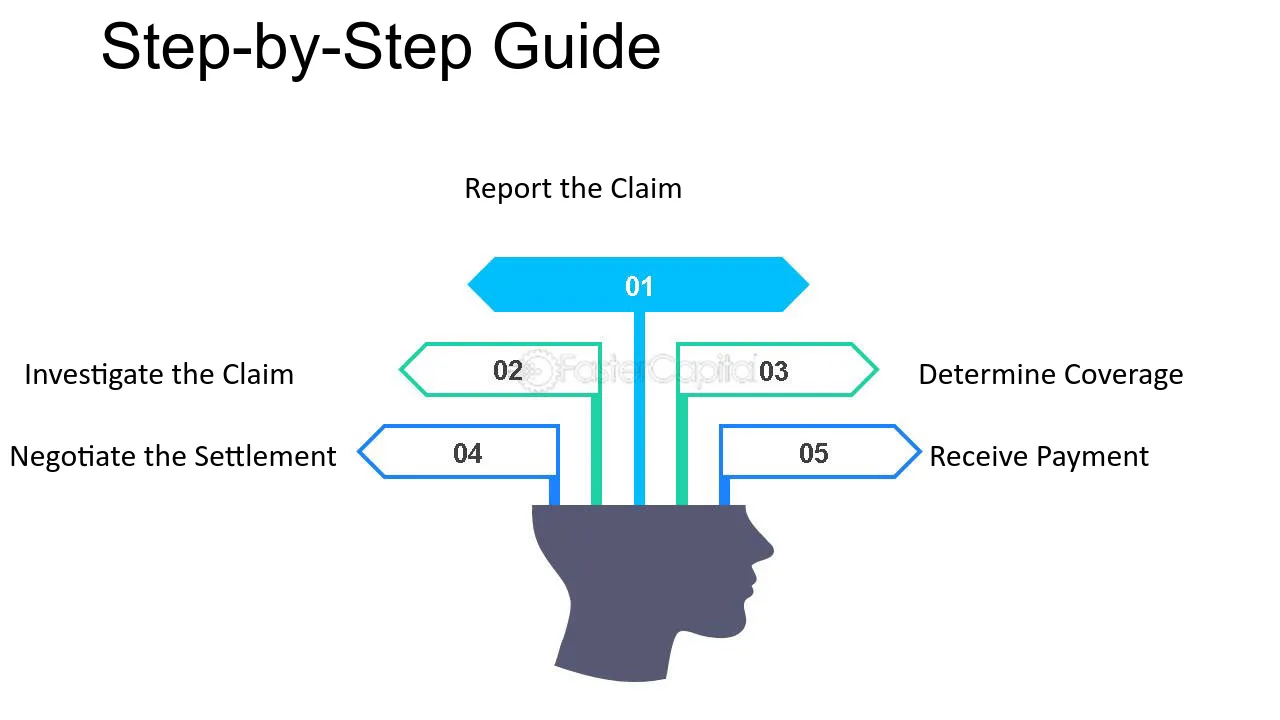 Step-by-Step Guide

Report the Claim

01

Investigate the Claim

02

03

Determine Coverage

Negotiate the Settlement

04

05

Receive Payment

FasterCapital